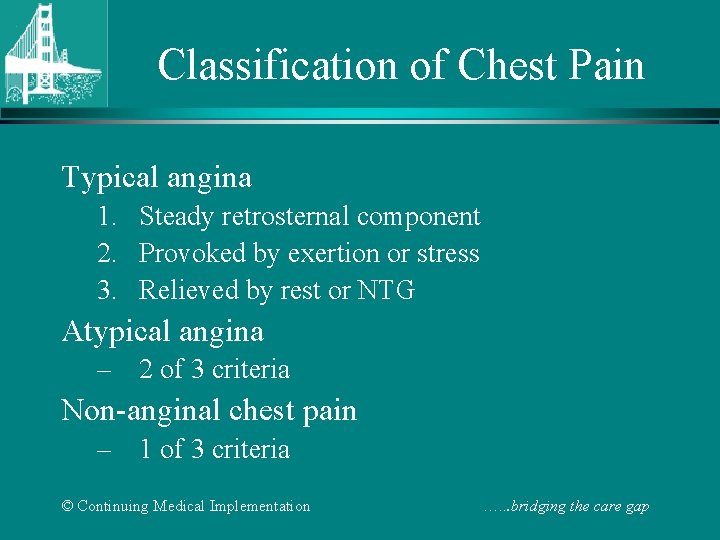 Classification of Chest Pain

Typical angina
1. Steady retrosternal component
2. Provoked by exertion or stress
3. Relieved by rest or NTG

Atypical angina
– 2 of 3 criteria

Non-anginal chest pain
– 1 of 3 criteria

© Continuing Medical Implementation

…...bridging the care gap